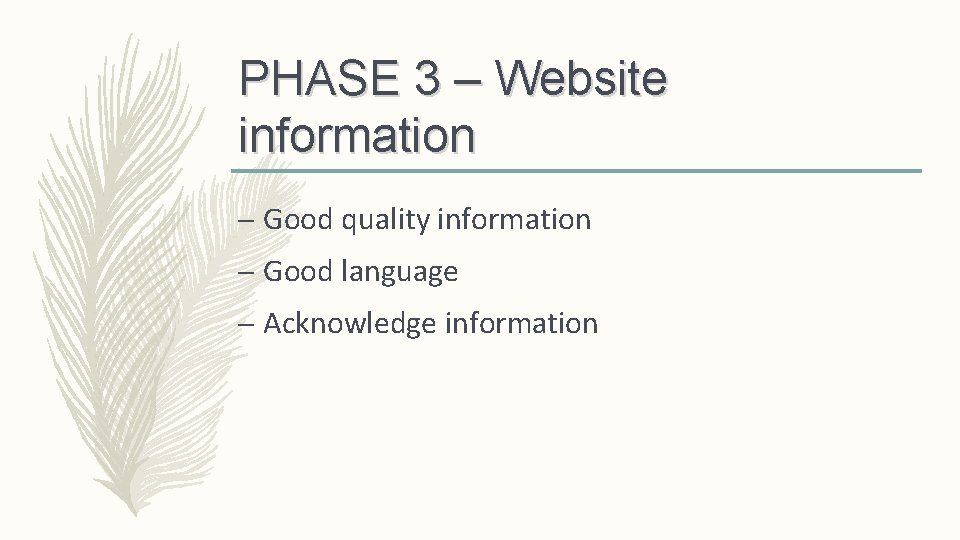 PHASE 3 – Website information

– Good quality information

– Good language

– Acknowledge information